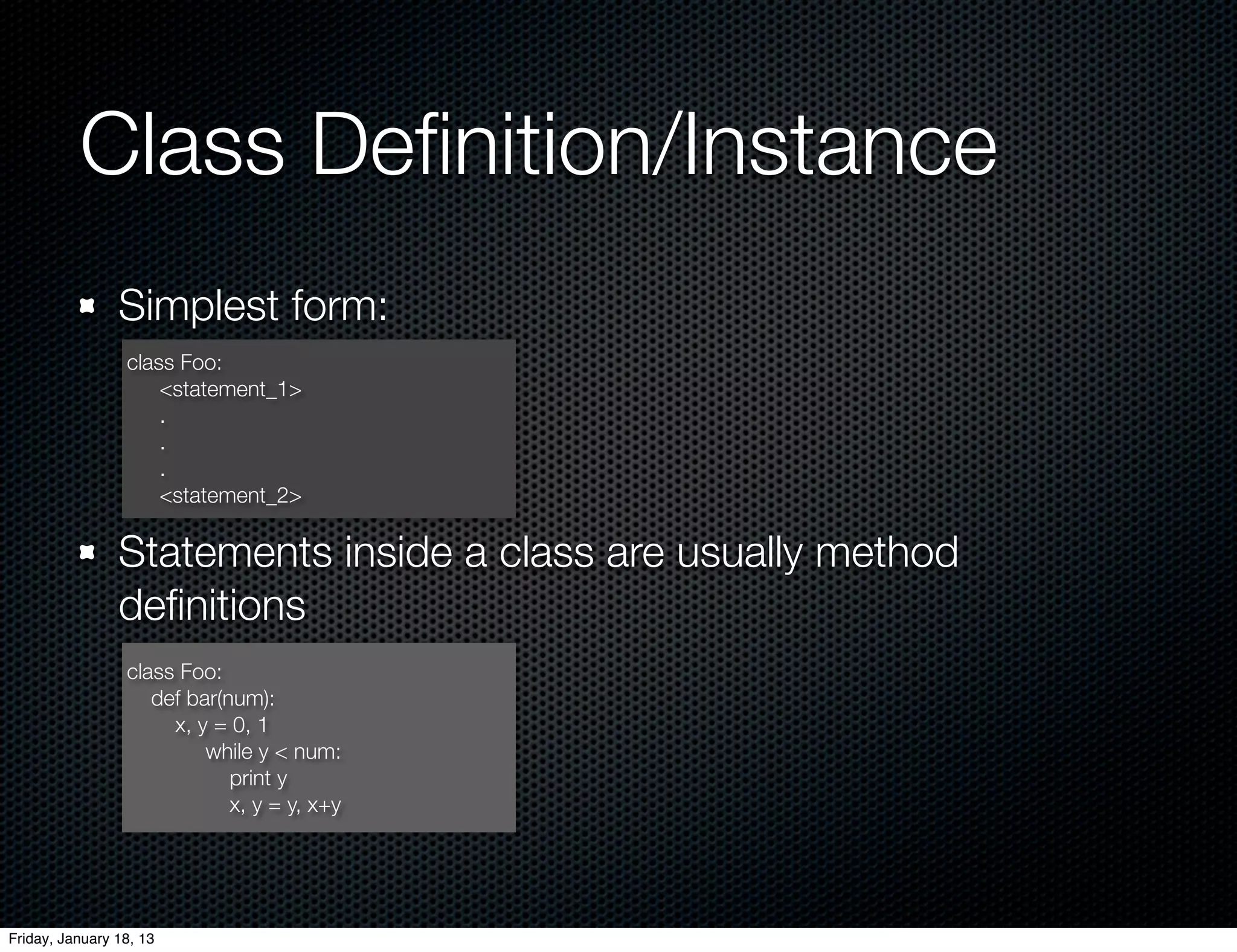 Class Definition/Instance

Simplest form:

class Foo:
    <statement_1>
    .
    .
    .
    <statement_2>

Statements inside a class are usually method definitions

class Foo:
   def bar(num):
      x, y = 0, 1
         while y < num:
            print y
            x, y = y, x+y

Friday, January 18, 13